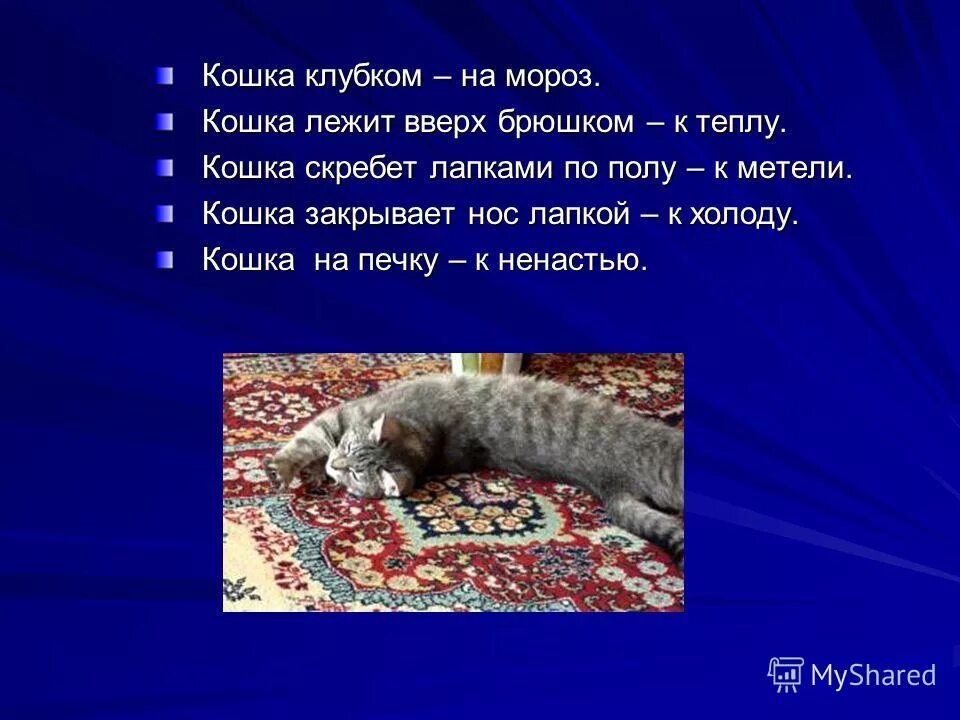 Кошка клубком – на мороз.
Кошка лежит вверх брюшком – к теплу.
Кошка скребет лапками по полу – к метели.
Кошка закрывает нос лапкой – к холоду.
Кошка на печку – к ненастью.

MyShared